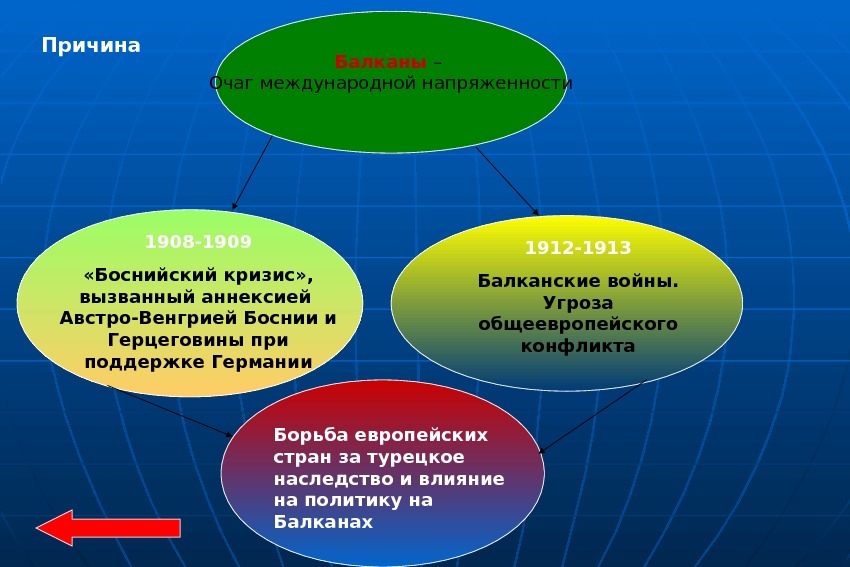 Причина

Балканы –
Очаг международной напряженности

1908-1909

«Боснийский кризис», вызванный аннексией Австро-Венгрией Боснии и Герцеговины при поддержке Германии

1912-1913

Балканские войны. Угроза общеевропейского конфликта

Борьба европейских стран за турецкое наследство и влияние на политику на Балканах